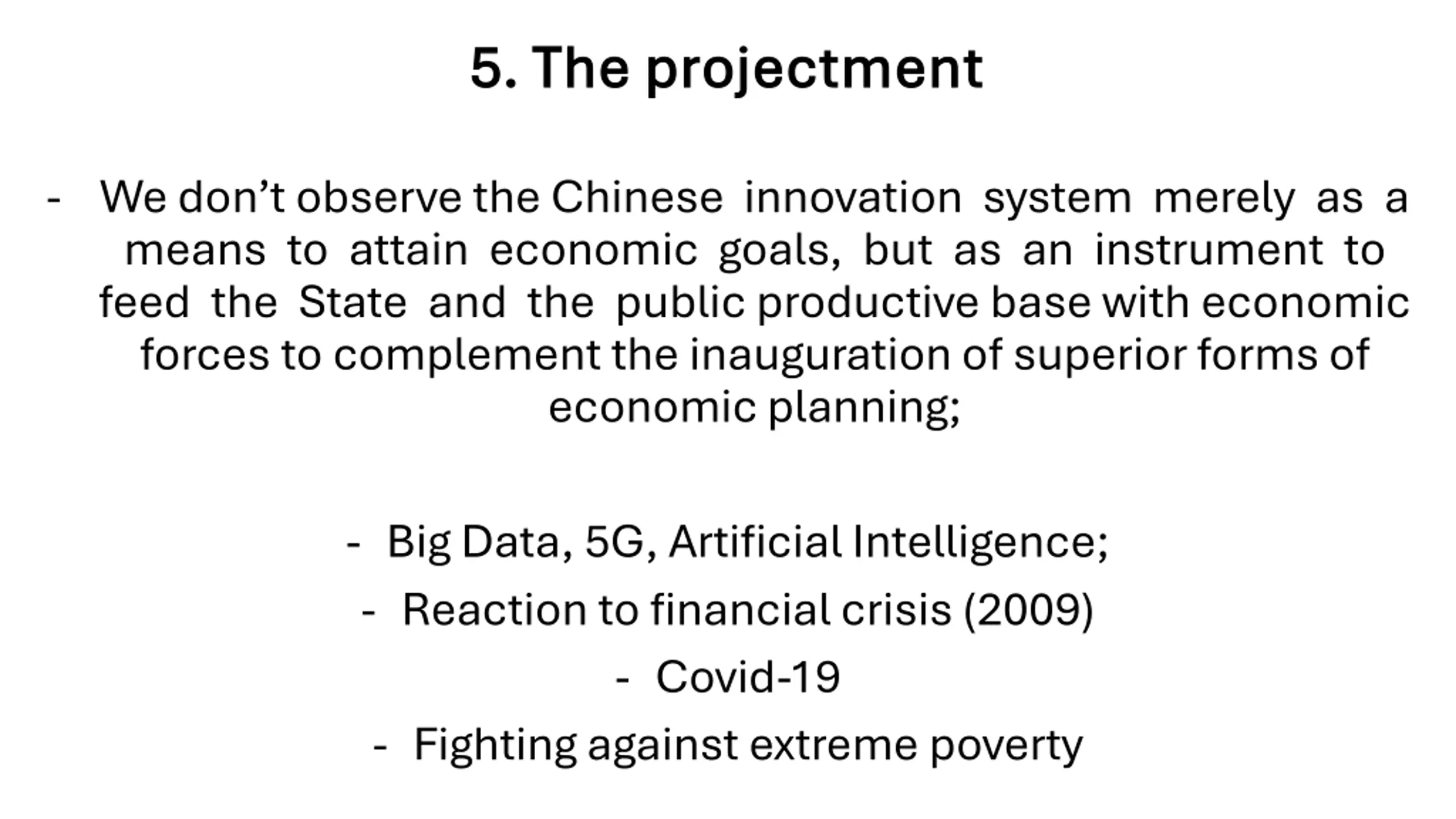 5. The projectment

- We don’t observe the Chinese innovation system merely as a means to attain economic goals, but as an instrument to feed the State and the public productive base with economic forces to complement the inauguration of superior forms of economic planning;

- Big Data, 5G, Artificial Intelligence;

- Reaction to financial crisis (2009)

- Covid-19

- Fighting against extreme poverty